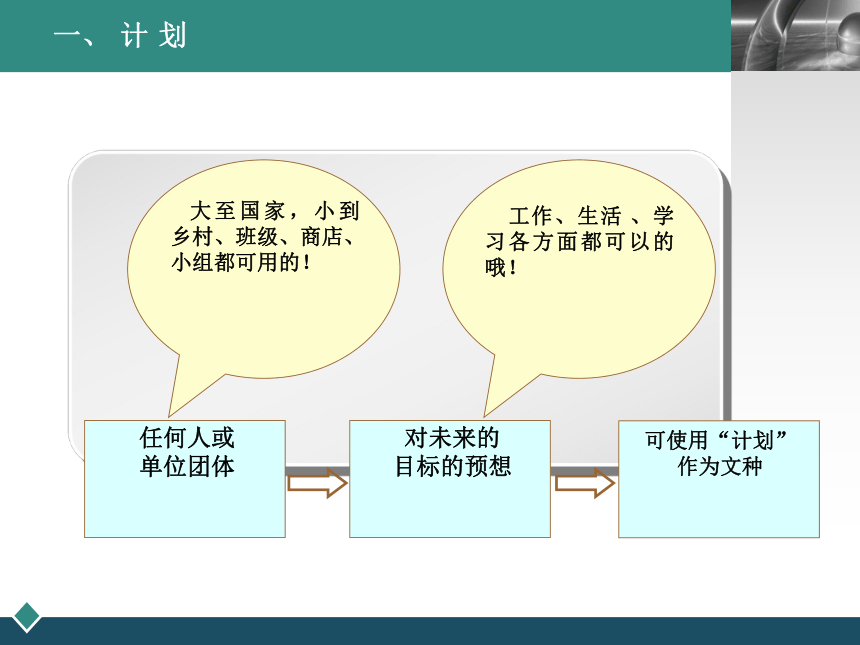 一、计划

大至国家，小到乡村、班级、商店、小组都可用的！

工作、生活、学习各方面都可以的哦！

任何人或单位团体

对未来的目标的预想

可使用“计划”作为文种